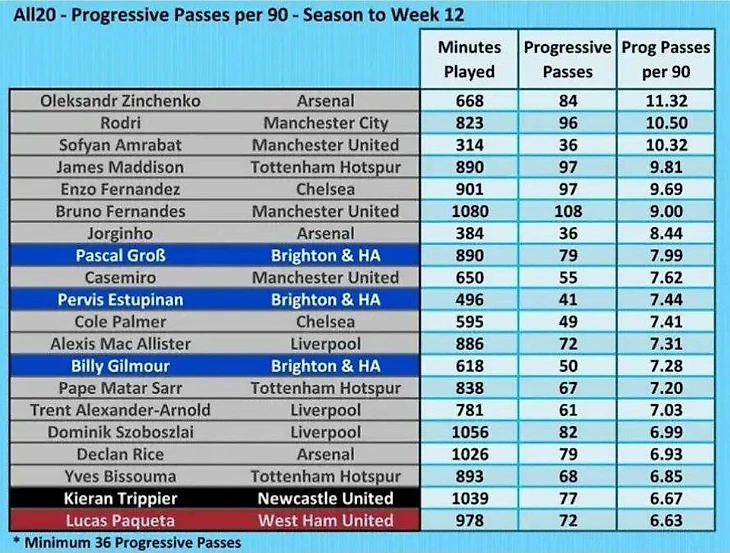 All20 - Progressive Passes per 90 - Season to Week 12

| | | Minutes Played | Progressive Passes | Prog Passes per 90 |
|---|---|---|---|---|
| Oleksandr Zinchenko | Arsenal | 668 | 84 | 11.32 |
| Rodri | Manchester City | 823 | 96 | 10.50 |
| Sofyan Amrabat | Manchester United | 314 | 36 | 10.32 |
| James Maddison | Tottenham Hotspur | 890 | 97 | 9.81 |
| Enzo Fernandez | Chelsea | 901 | 97 | 9.69 |
| Bruno Fernandes | Manchester United | 1080 | 108 | 9.00 |
| Jorginho | Arsenal | 384 | 36 | 8.44 |
| Pascal Groß | Brighton & HA | 890 | 79 | 7.99 |
| Casemiro | Manchester United | 650 | 55 | 7.62 |
| Pervis Estupinan | Brighton & HA | 496 | 41 | 7.44 |
| Cole Palmer | Chelsea | 595 | 49 | 7.41 |
| Alexis Mac Allister | Liverpool | 886 | 72 | 7.31 |
| Billy Gilmour | Brighton & HA | 618 | 50 | 7.28 |
| Pape Matar Sarr | Tottenham Hotspur | 838 | 67 | 7.20 |
| Trent Alexander-Arnold | Liverpool | 781 | 61 | 7.03 |
| Dominik Szoboszlai | Liverpool | 1056 | 82 | 6.99 |
| Declan Rice | Arsenal | 1026 | 79 | 6.93 |
| Yves Bissouma | Tottenham Hotspur | 893 | 68 | 6.85 |
| Kieran Trippier | Newcastle United | 1039 | 77 | 6.67 |
| Lucas Paqueta | West Ham United | 978 | 72 | 6.63 |

* Minimum 36 Progressive Passes